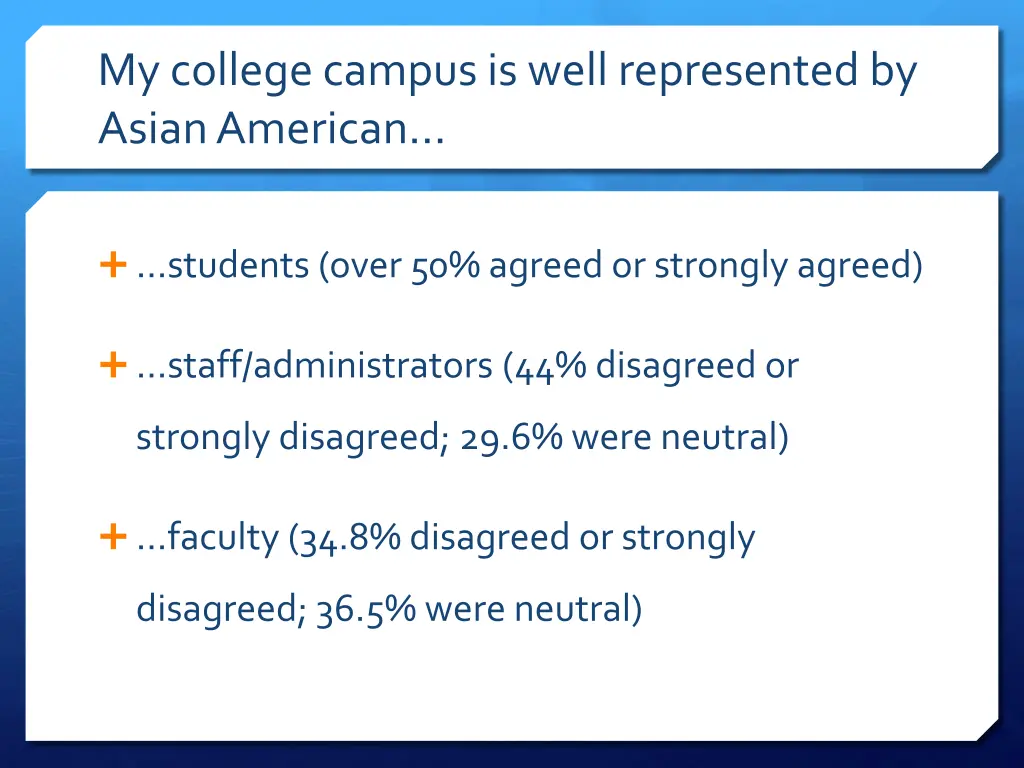 My college campus is well represented by Asian American…

+ …students (over 50% agreed or strongly agreed)

+ …staff/administrators (44% disagreed or strongly disagreed; 29.6% were neutral)

+ …faculty (34.8% disagreed or strongly disagreed; 36.5% were neutral)